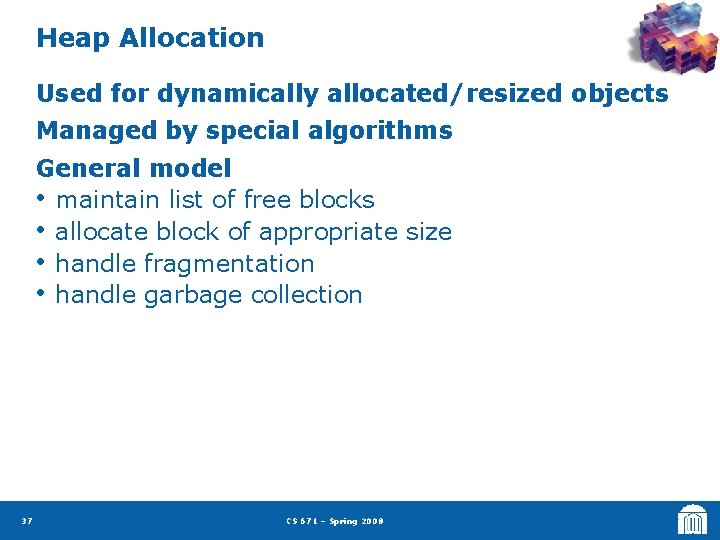 Heap Allocation

Used for dynamically allocated/resized objects

Managed by special algorithms

General model
• maintain list of free blocks
• allocate block of appropriate size
• handle fragmentation
• handle garbage collection

37

CS 671 – Spring 2008